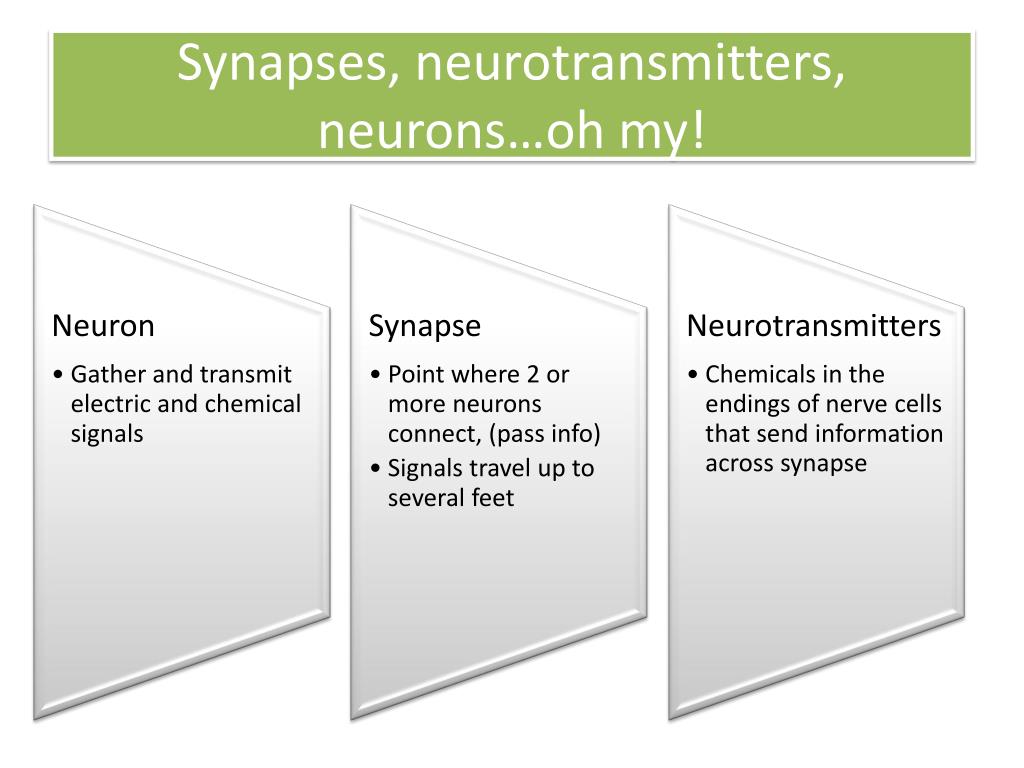 Synapses, neurotransmitters, neurons…oh my!

Neuron

• Gather and transmit electric and chemical signals

Synapse

• Point where 2 or more neurons connect, (pass info)
• Signals travel up to several feet

Neurotransmitters

• Chemicals in the endings of nerve cells that send information across synapse